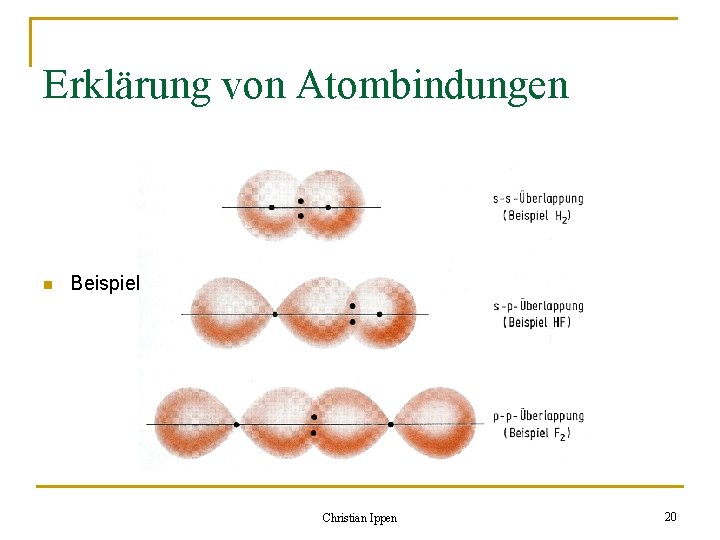 Erklärung von Atombindungen

Beispiel

s-s-Überlappung (Beispiel $H_2$)

s-p-Überlappung (Beispiel HF)

p-p-Überlappung (Beispiel $F_2$)

Christian Ippen

20